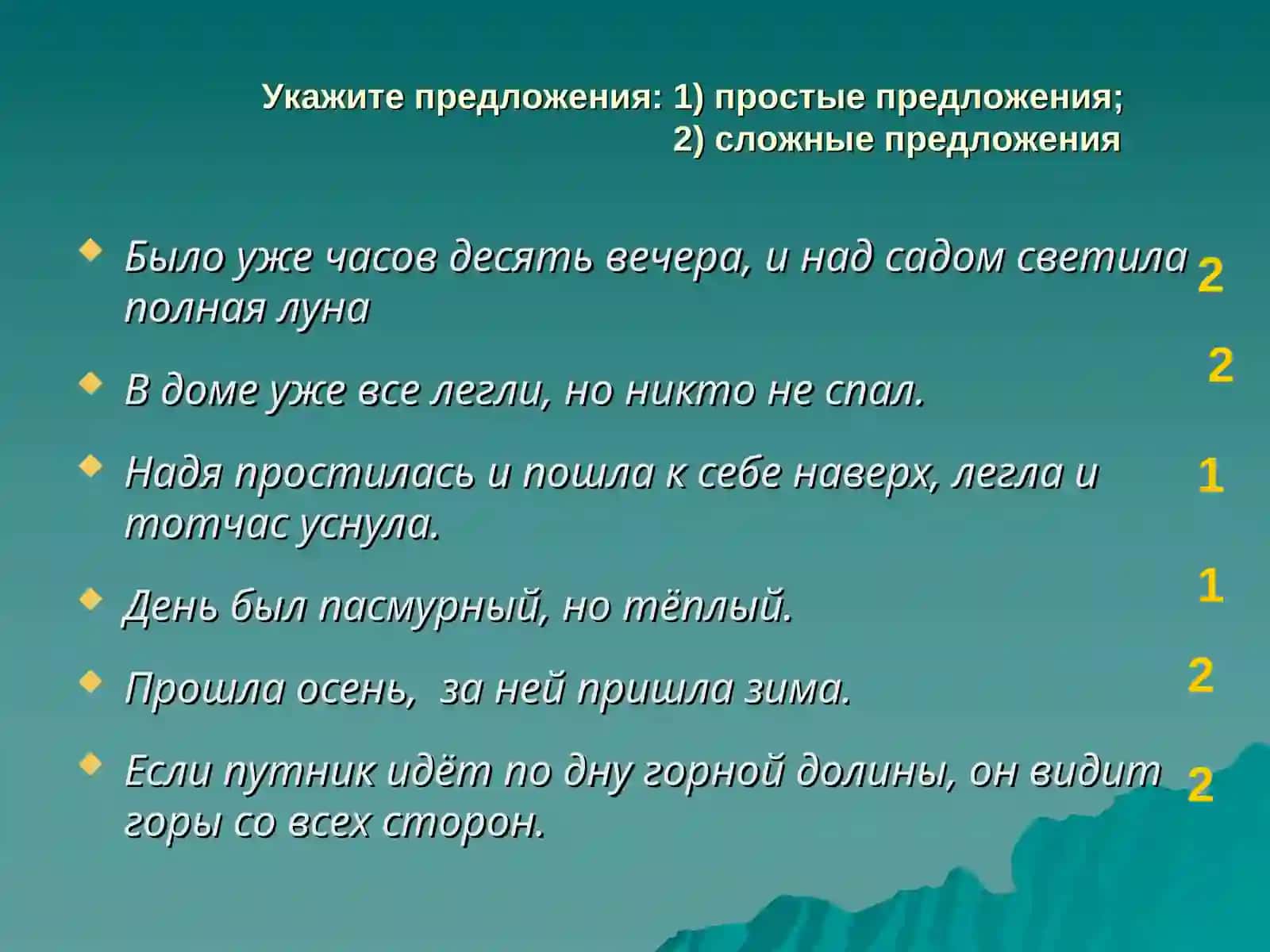 Укажите предложения: 1) простые предложения;
2) сложные предложения

Было уже часов десять вечера, и над садом светила полная луна 2

В доме уже все легли, но никто не спал. 2

Надя простилась и пошла к себе наверх, легла и тотчас уснула. 1

День был пасмурный, но тёплый. 1

Прошла осень, за ней пришла зима. 2

Если путник идёт по дну горной долины, он видит горы со всех сторон. 2